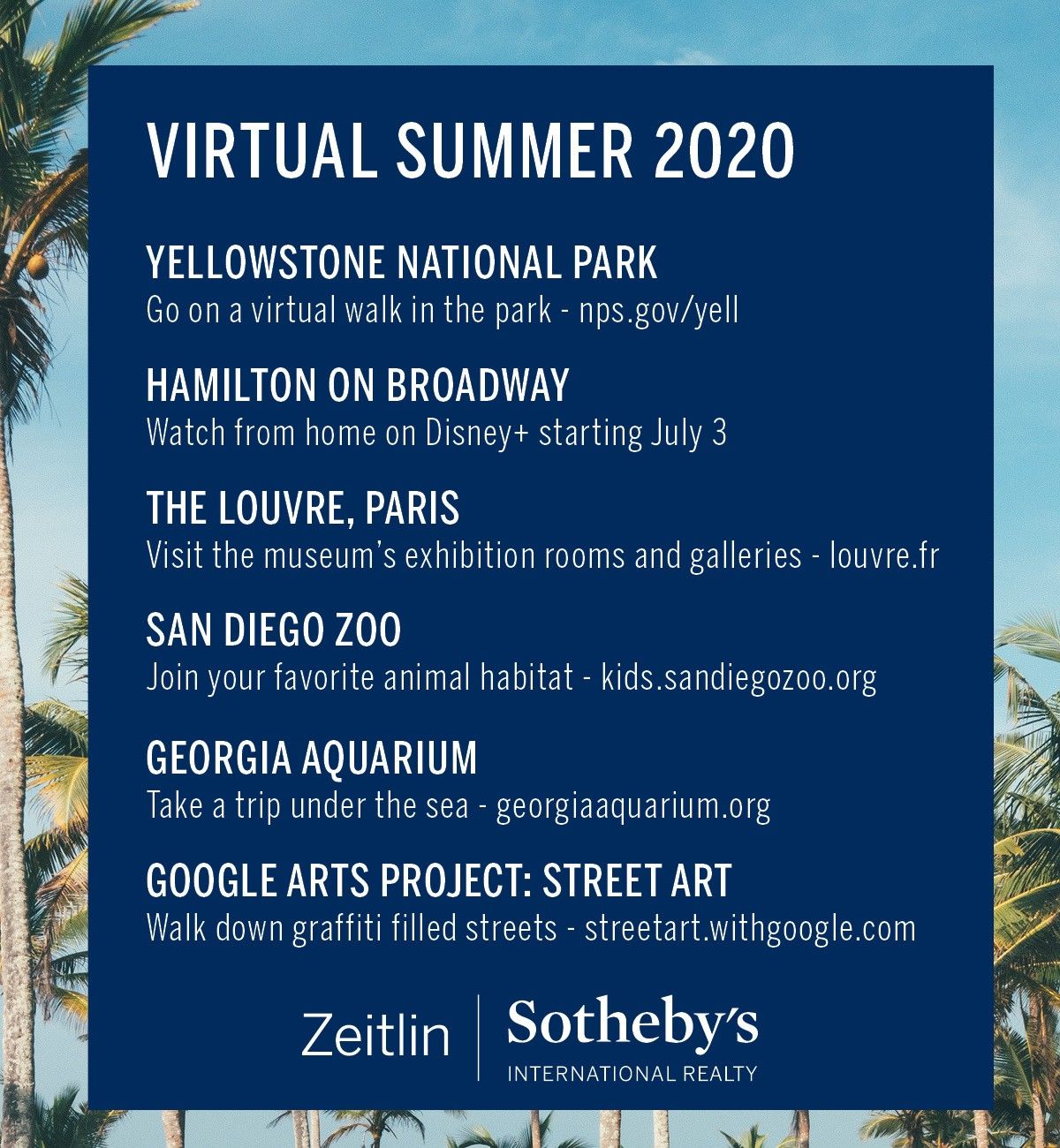 VIRTUAL SUMMER 2020

YELLOWSTONE NATIONAL PARK
Go on a virtual walk in the park - nps.gov/yell

HAMILTON ON BROADWAY
Watch from home on Disney+ starting July 3

THE LOUVRE, PARIS
Visit the museum's exhibition rooms and galleries - louvre.fr

SAN DIEGO ZOO
Join your favorite animal habitat - kids.sandiegozoo.org

GEORGIA AQUARIUM
Take a trip under the sea - georgiaaquarium.org

GOOGLE ARTS PROJECT: STREET ART
Walk down graffiti filled streets - streetart.withgoogle.com

Zeitlin | Sotheby's INTERNATIONAL REALTY